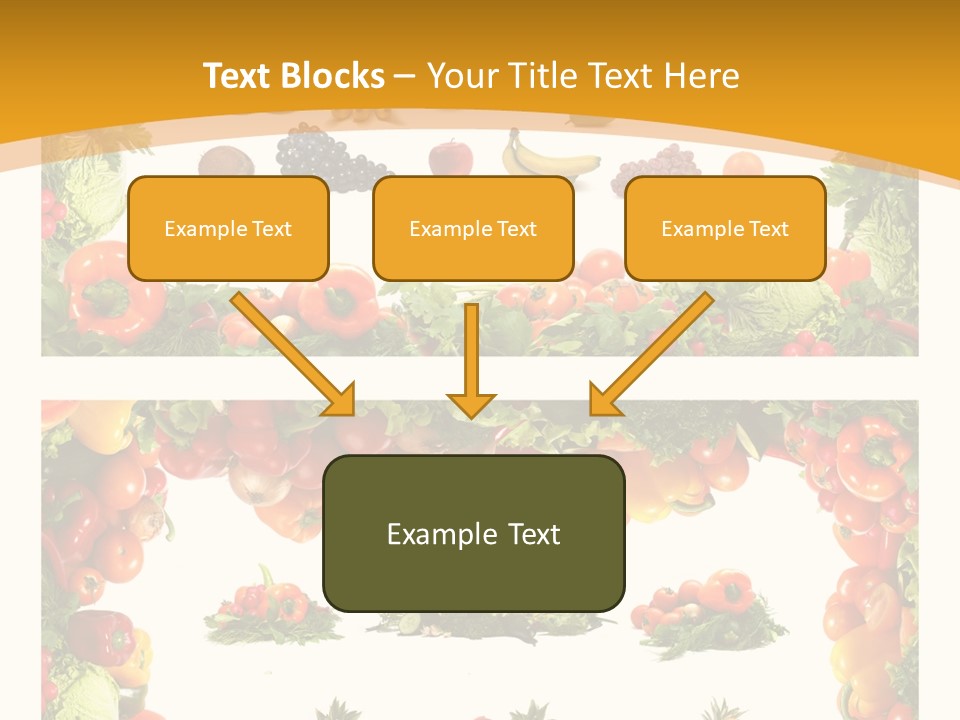 Text Blocks – Your Title Text Here

Example Text

Example Text

Example Text

Example Text